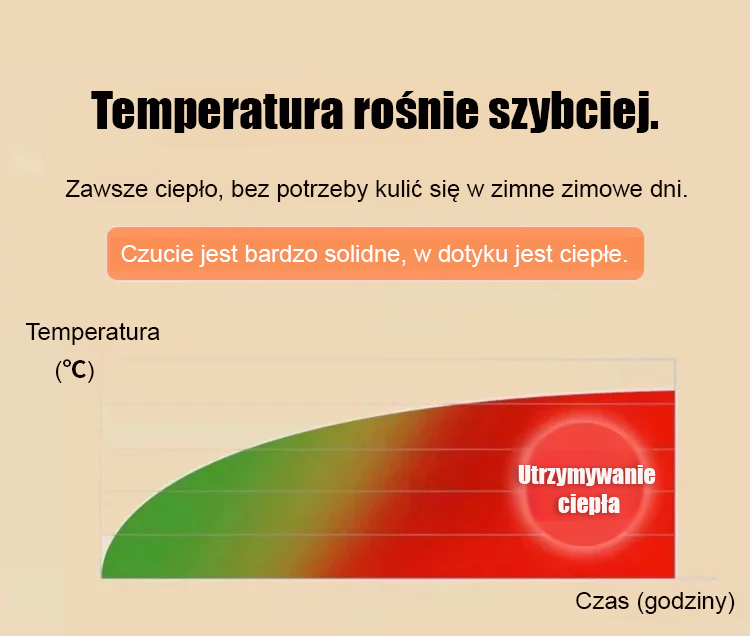 Temperatura rośnie szybciej.

Zawsze ciepło, bez potrzeby kulić się w zimne zimowe dni.

Czucie jest bardzo solidne, w dotyku jest ciepłe.

Temperatura
(℃)

Utrzymywanie ciepła

Czas (godziny)